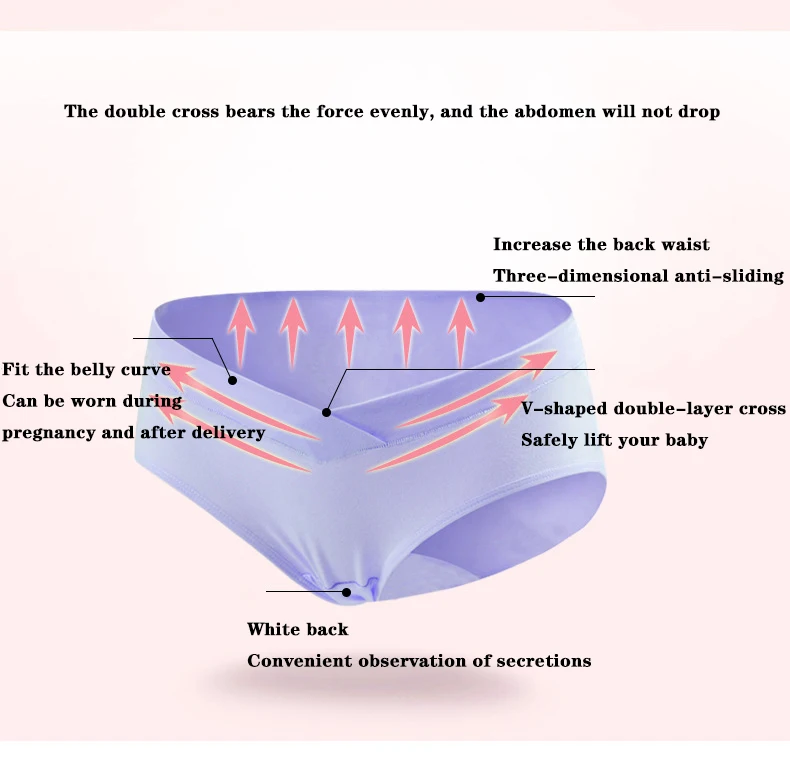 The double cross bears the force evenly, and the abdomen will not drop

Increase the back waist
Three-dimensional anti-sliding

Fit the belly curve
Can be worn during pregnancy and after delivery

V-shaped double-layer cross
Safely lift your baby

White back
Convenient observation of secretions